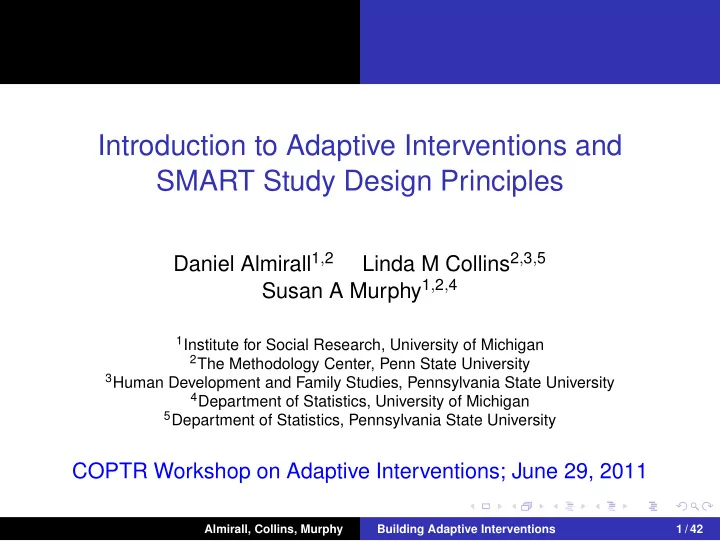 Introduction to Adaptive Interventions and SMART Study Design Principles

Daniel Almirall$^{1,2}$ Linda M Collins$^{2,3,5}$
Susan A Murphy$^{1,2,4}$

$^1$Institute for Social Research, University of Michigan
$^2$The Methodology Center, Penn State University
$^3$Human Development and Family Studies, Pennsylvania State University
$^4$Department of Statistics, University of Michigan
$^5$Department of Statistics, Pennsylvania State University

COPTR Workshop on Adaptive Interventions; June 29, 2011

Almirall, Collins, Murphy Building Adaptive Interventions 1 / 42